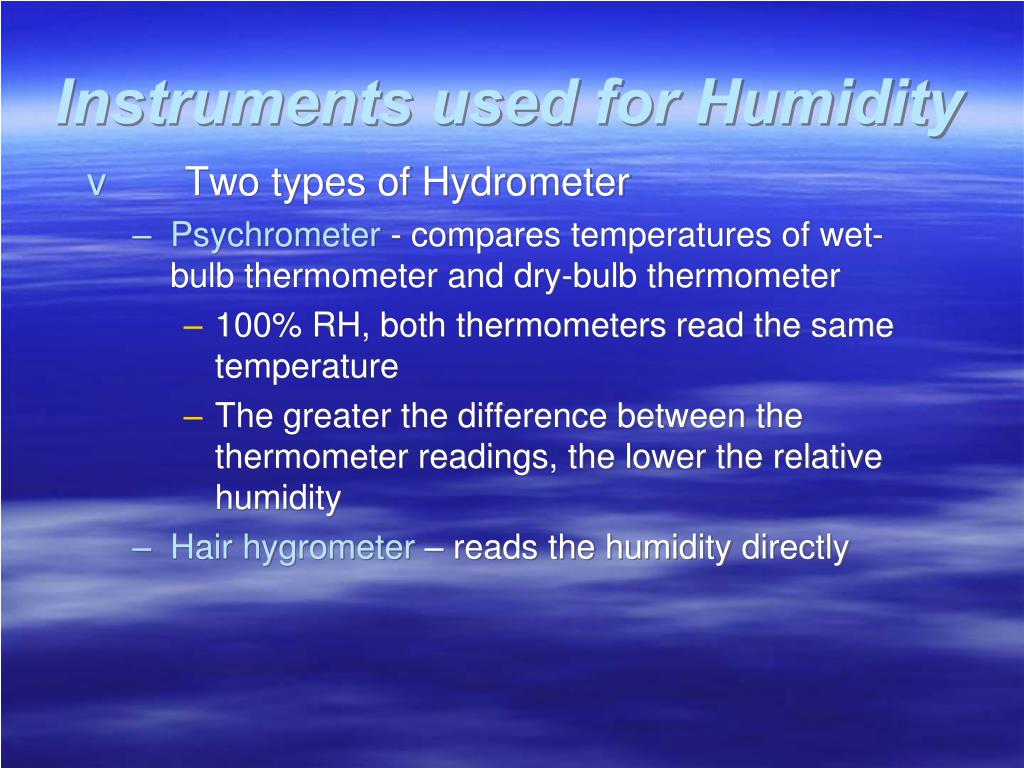 Instruments used for Humidity

v Two types of Hydrometer

– Psychrometer - compares temperatures of wet-bulb thermometer and dry-bulb thermometer

– 100% RH, both thermometers read the same temperature

– The greater the difference between the thermometer readings, the lower the relative humidity

– Hair hygrometer – reads the humidity directly